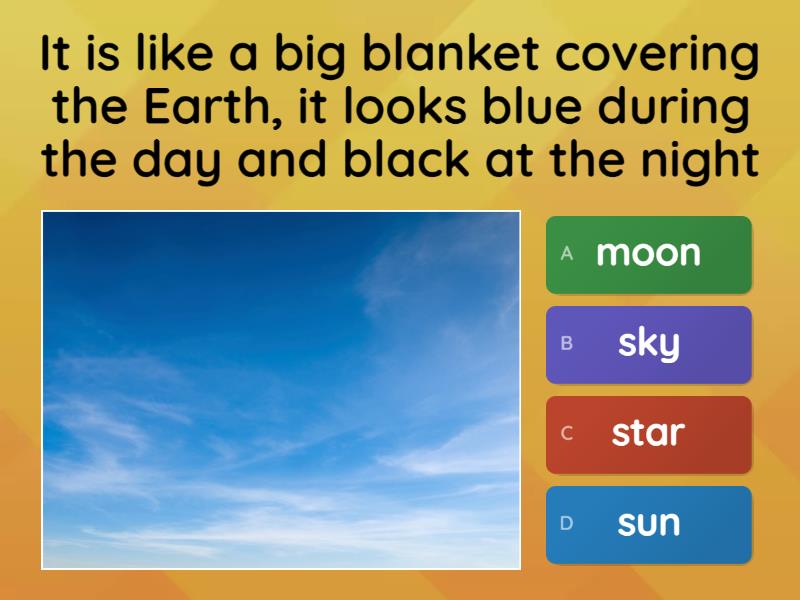 It is like a big blanket covering the Earth, it looks blue during the day and black at the night

A moon

B sky

C star

D sun